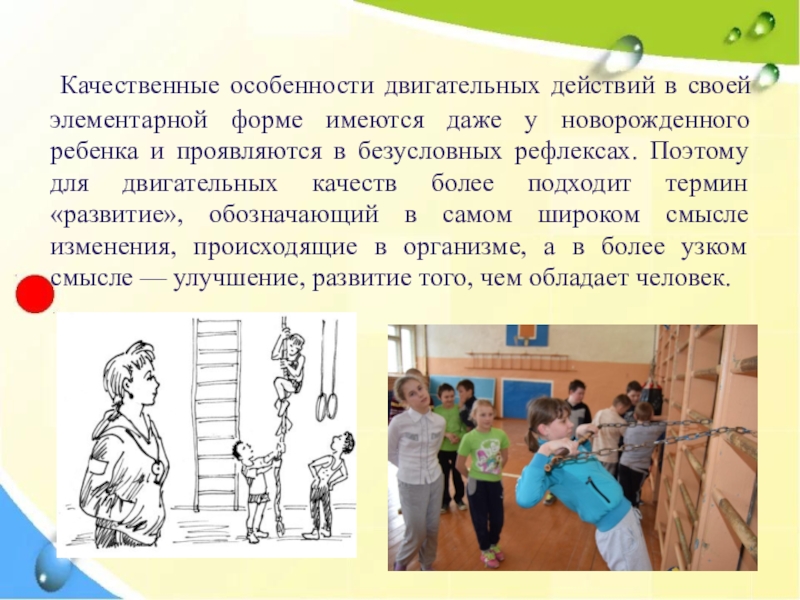 Качественные особенности двигательных действий в своей элементарной форме имеются даже у новорожденного ребенка и проявляются в безусловных рефлексах. Поэтому для двигательных качеств более подходит термин «развитие», обозначающий в самом широком смысле изменения, происходящие в организме, а в более узком смысле — улучшение, развитие того, чем обладает человек.